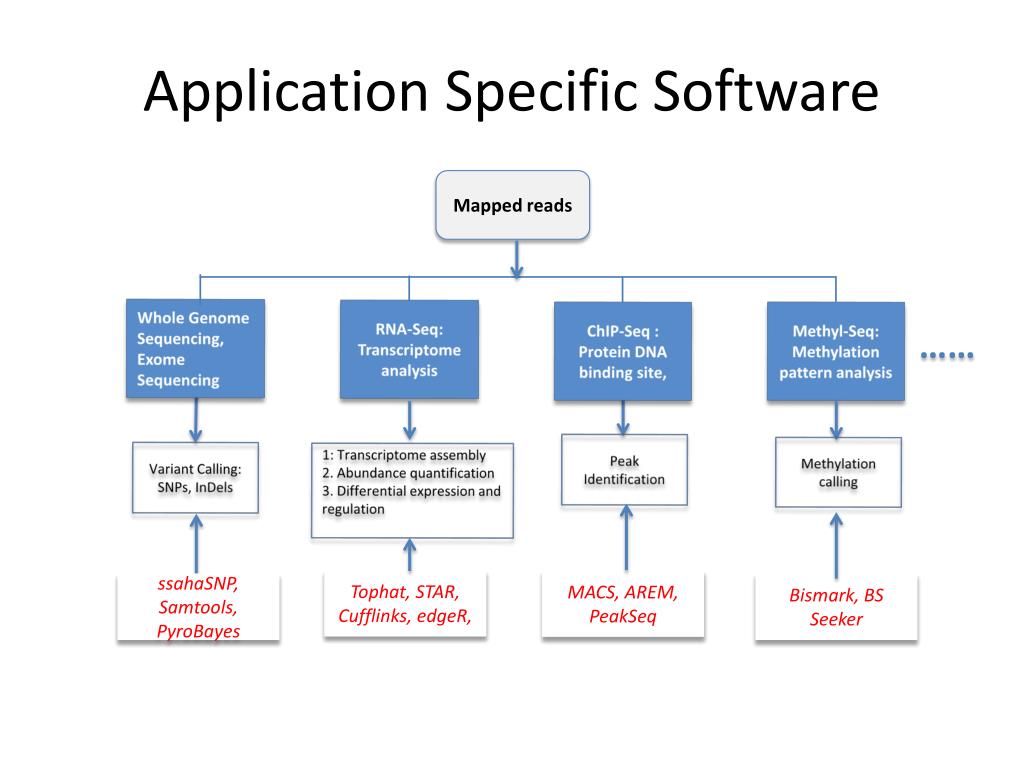 Application Specific Software

Mapped reads

Whole Genome Sequencing, Exome Sequencing

RNA-Seq: Transcriptome analysis

ChIP-Seq : Protein DNA binding site,

Methyl-Seq: Methylation pattern analysis

……

Variant Calling: SNPs, InDels

1: Transcriptome assembly
2. Abundance quantification
3. Differential expression and regulation

Peak Identification

Methylation calling

ssahaSNP, Samtools, PyroBayes

Tophat, STAR, Cufflinks, edgeR,

MACS, AREM, PeakSeq

Bismark, BS Seeker